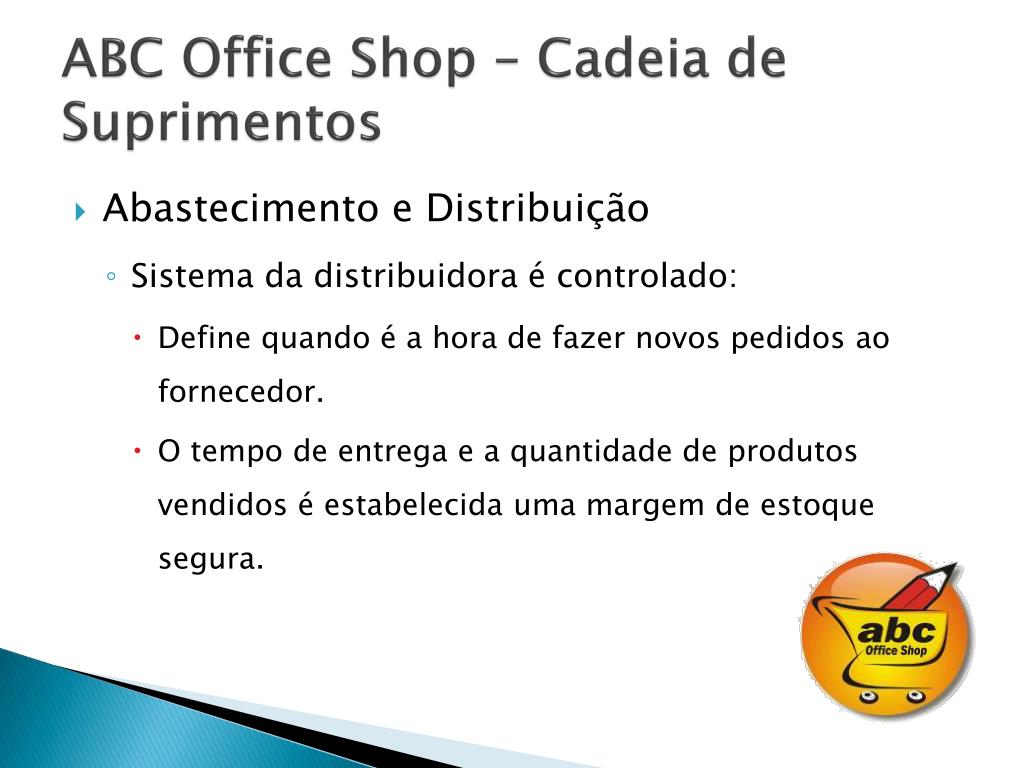 ABC Office Shop – Cadeia de Suprimentos

Abastecimento e Distribuição

Sistema da distribuidora é controlado:

Define quando é a hora de fazer novos pedidos ao fornecedor.

O tempo de entrega e a quantidade de produtos vendidos é estabelecida uma margem de estoque segura.

abc
Office Shop